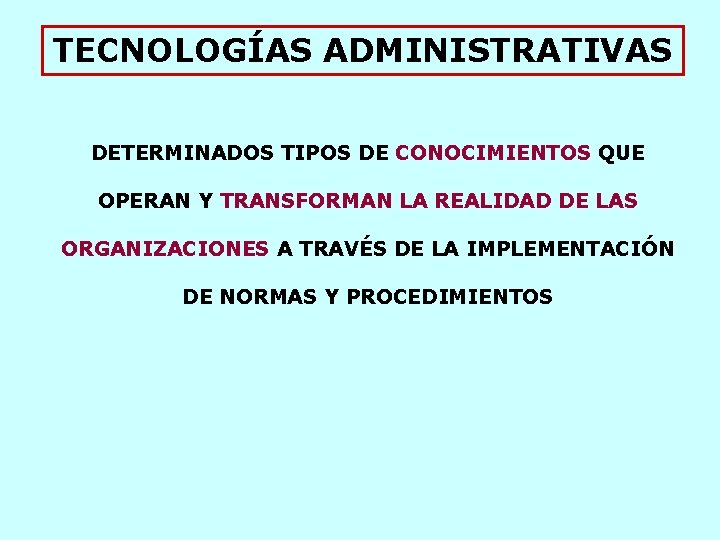 TECNOLOGÍAS ADMINISTRATIVAS

DETERMINADOS TIPOS DE CONOCIMIENTOS QUE OPERAN Y TRANSFORMAN LA REALIDAD DE LAS ORGANIZACIONES A TRAVÉS DE LA IMPLEMENTACIÓN DE NORMAS Y PROCEDIMIENTOS